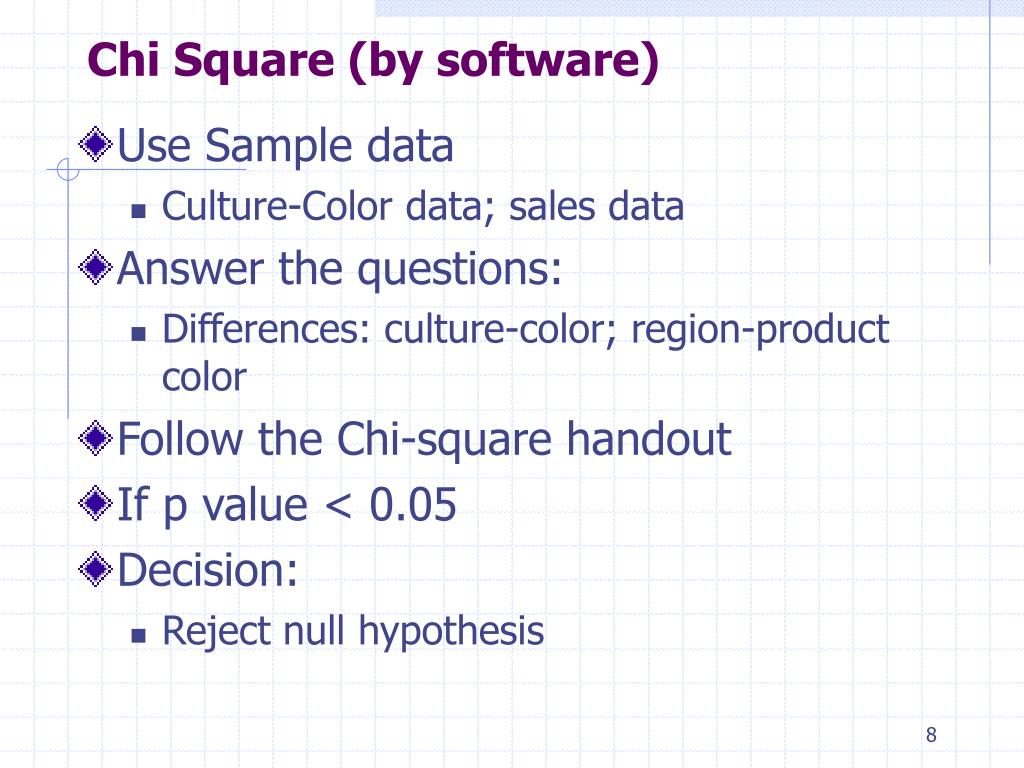 Chi Square (by software)

Use Sample data

Culture-Color data; sales data

Answer the questions:

Differences: culture-color; region-product color

Follow the Chi-square handout

If p value < 0.05

Decision:

Reject null hypothesis

8